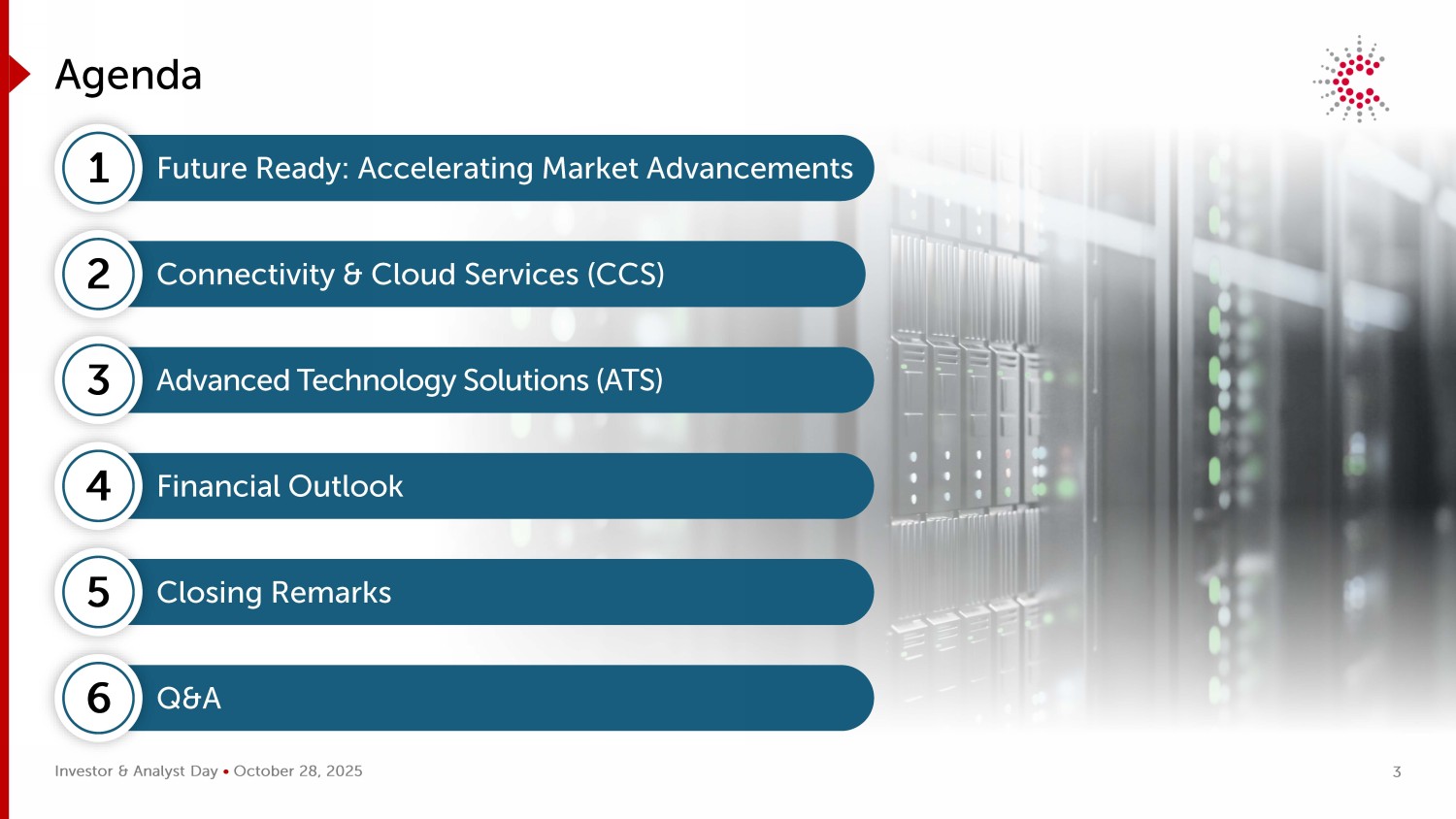 Agenda

1 Future Ready: Accelerating Market Advancements

2 Connectivity & Cloud Services (CCS)

3 Advanced Technology Solutions (ATS)

4 Financial Outlook

5 Closing Remarks

6 Q&A

Investor & Analyst Day • October 28, 2025

3